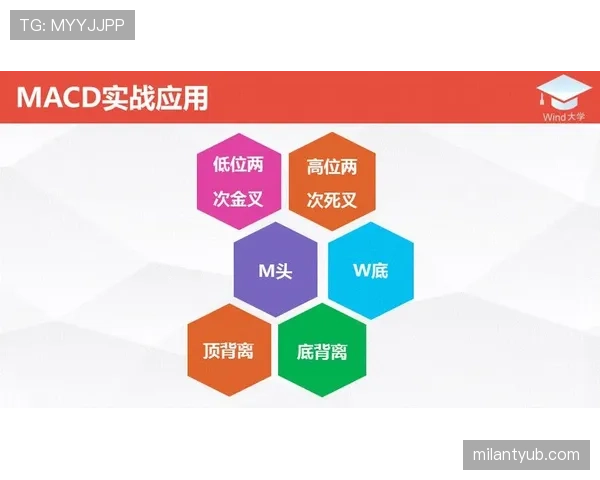 TG: MYYJJPP

MACD实战应用

Wind大学

低位两次金叉

高位两次死叉

M头

W底

顶背离

底背离

milantyub.com